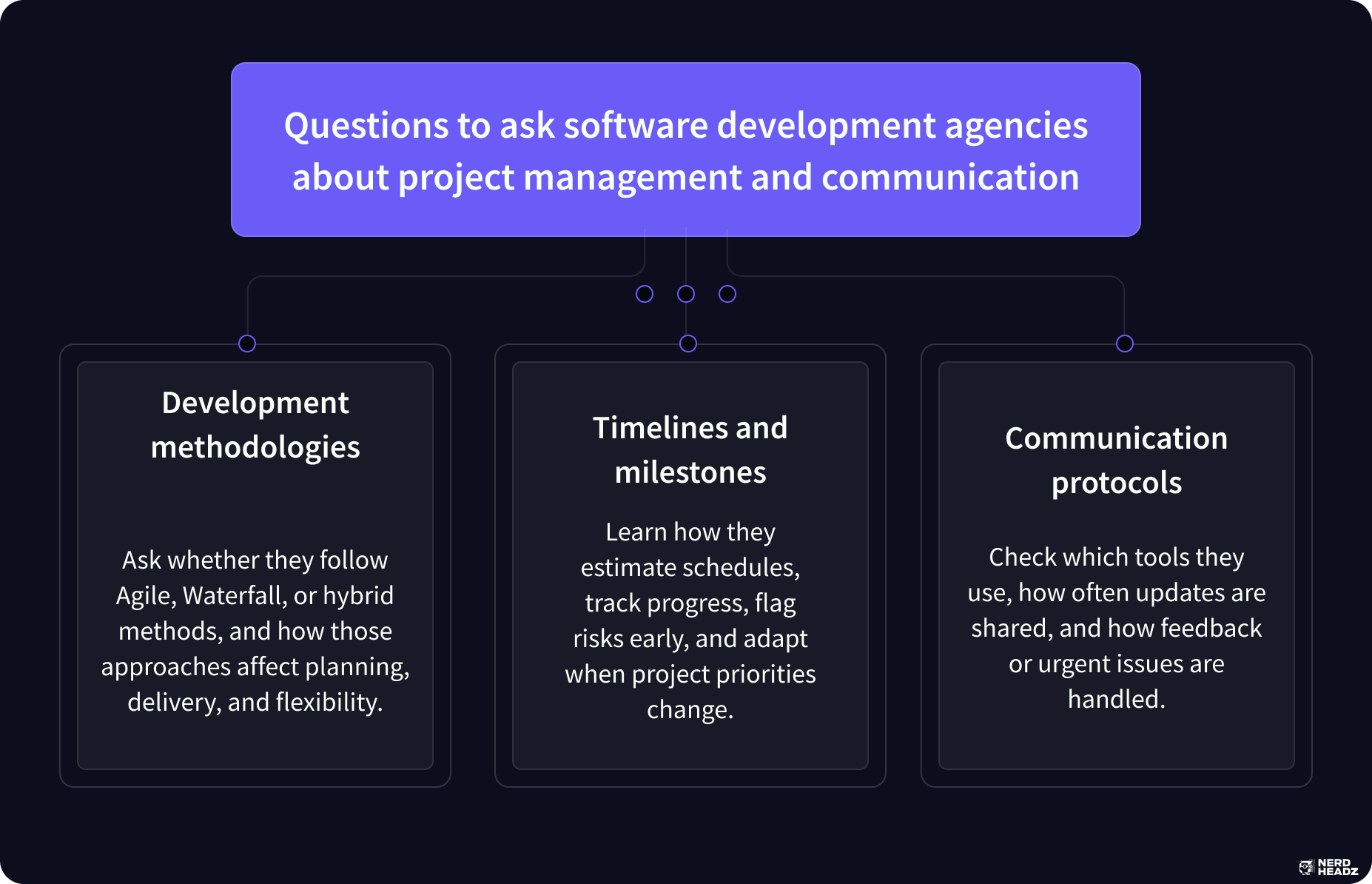 Questions to ask software development agencies about project management and communication

Development methodologies

Ask whether they follow Agile, Waterfall, or hybrid methods, and how those approaches affect planning, delivery, and flexibility.

Timelines and milestones

Learn how they estimate schedules, track progress, flag risks early, and adapt when project priorities change.

Communication protocols

Check which tools they use, how often updates are shared, and how feedback or urgent issues are handled.

NERD HEADZ